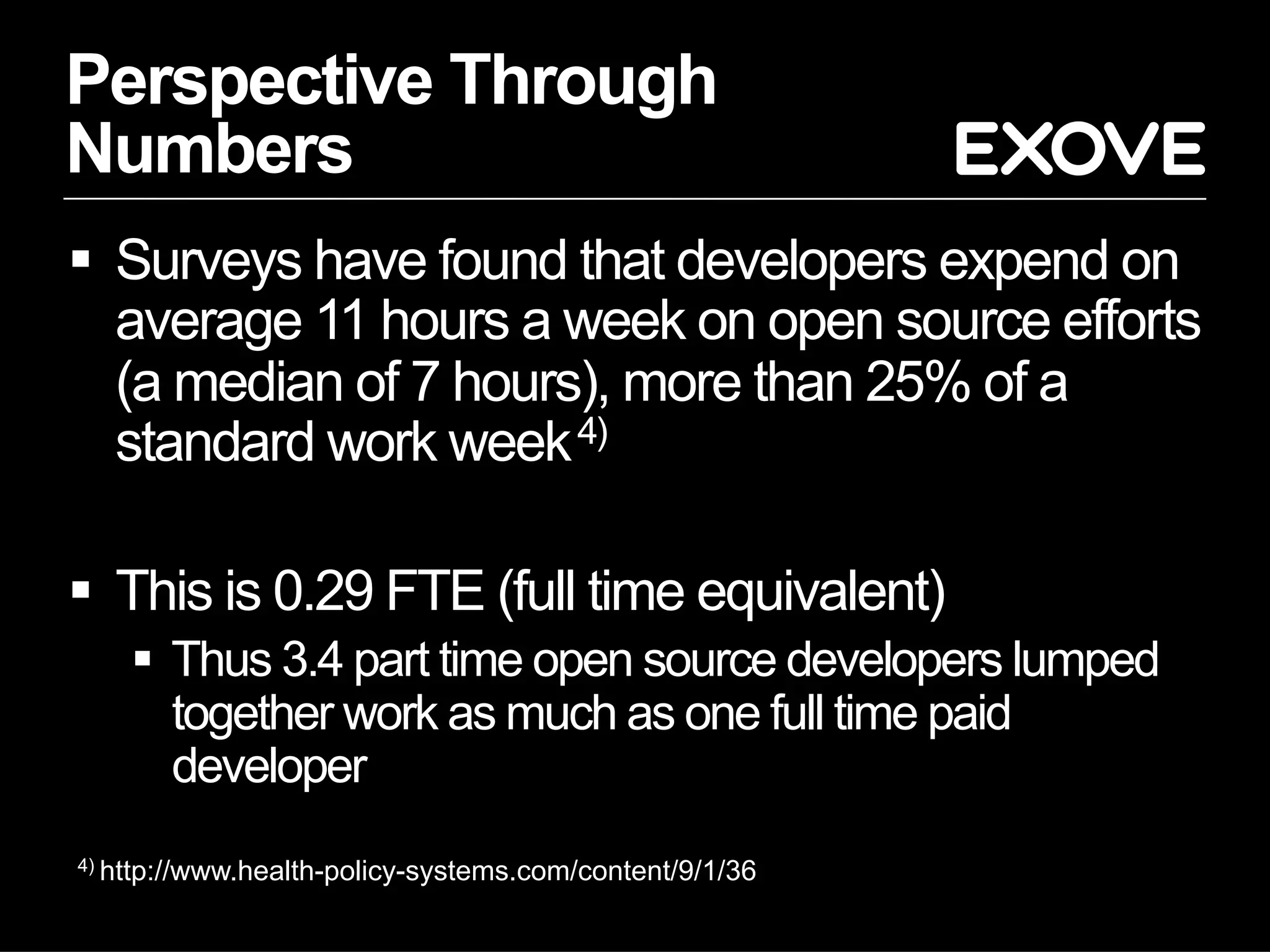 Perspective Through Numbers

EXOVE

▪ Surveys have found that developers expend on average 11 hours a week on open source efforts (a median of 7 hours), more than 25% of a standard work week $^{4)}$

▪ This is 0.29 FTE (full time equivalent)

▪ Thus 3.4 part time open source developers lumped together work as much as one full time paid developer

$^{4)}$ http://www.health-policy-systems.com/content/9/1/36